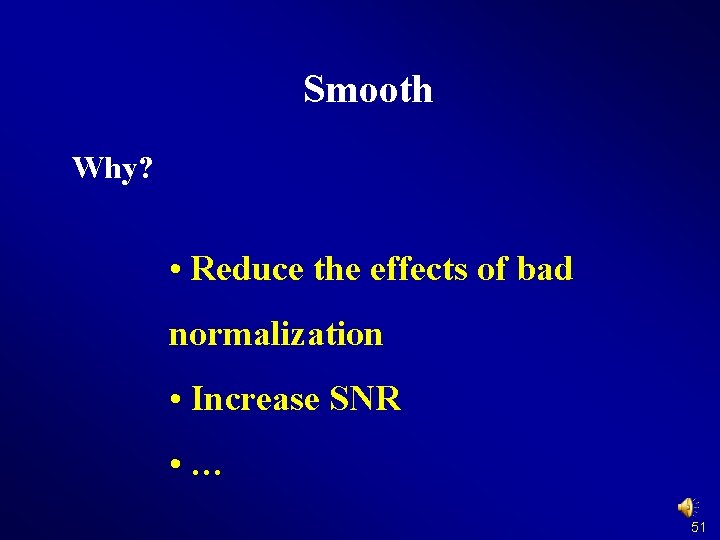 Smooth

Why?

• Reduce the effects of bad normalization

• Increase SNR

• …

51